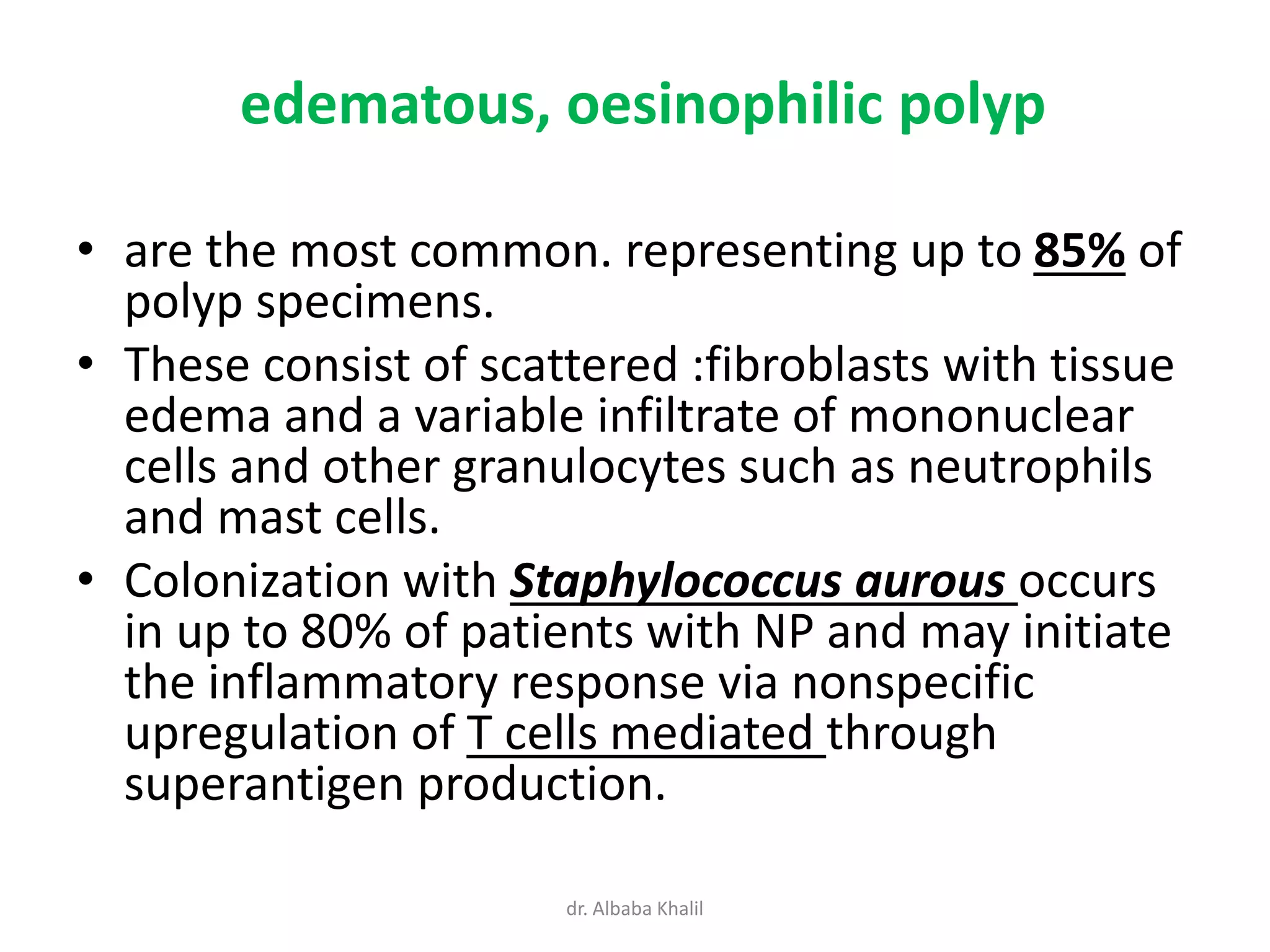 edematous, oesinophilic polyp

• are the most common. representing up to 85% of polyp specimens.
• These consist of scattered :fibroblasts with tissue edema and a variable infiltrate of mononuclear cells and other granulocytes such as neutrophils and mast cells.
• Colonization with Staphylococcus aurous occurs in up to 80% of patients with NP and may initiate the inflammatory response via nonspecific upregulation of T cells mediated through superantigen production.

dr. Albaba Khalil